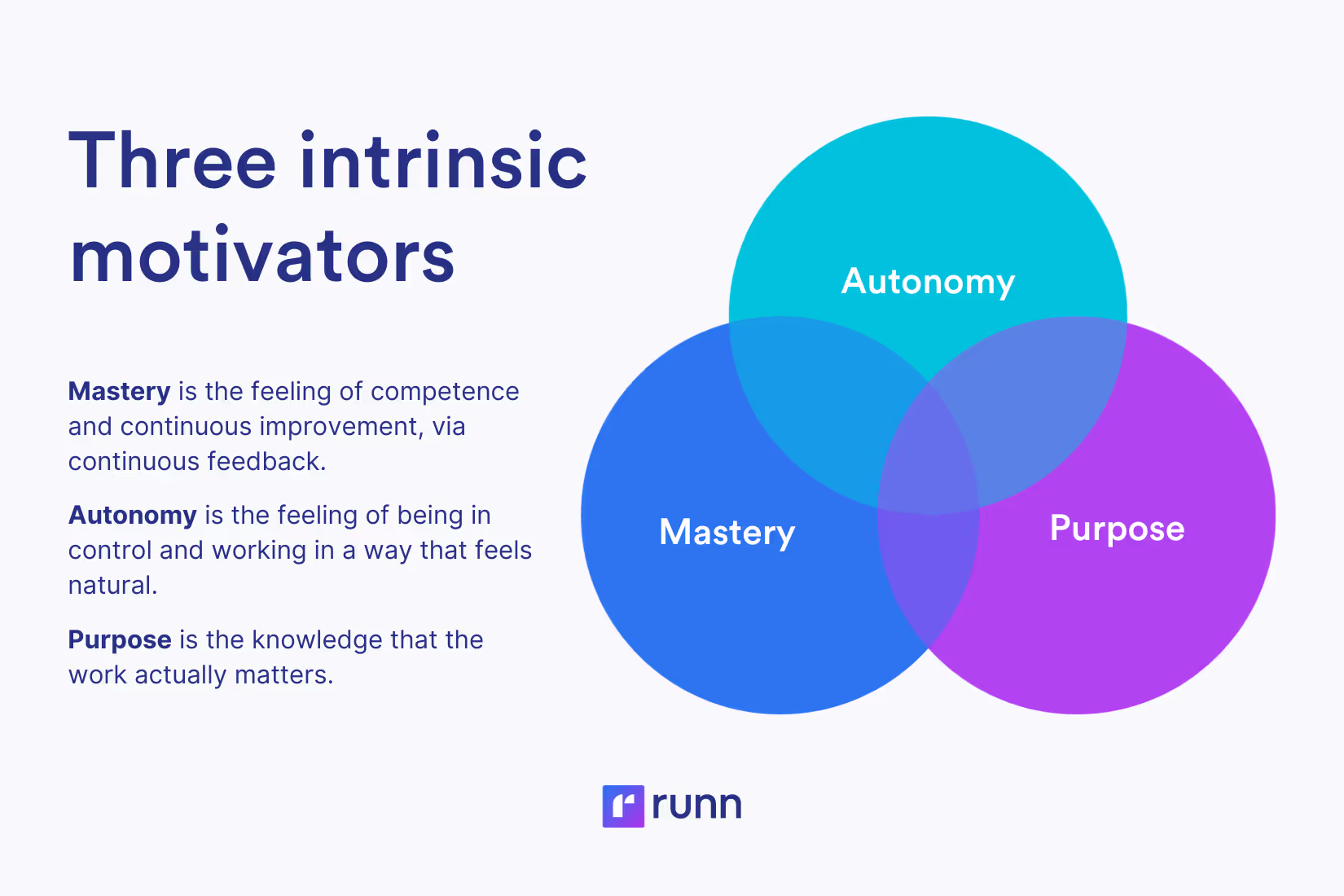 Three intrinsic motivators

Mastery is the feeling of competence and continuous improvement, via continuous feedback.

Autonomy is the feeling of being in control and working in a way that feels natural.

Purpose is the knowledge that the work actually matters.

Autonomy

Mastery

Purpose

runn